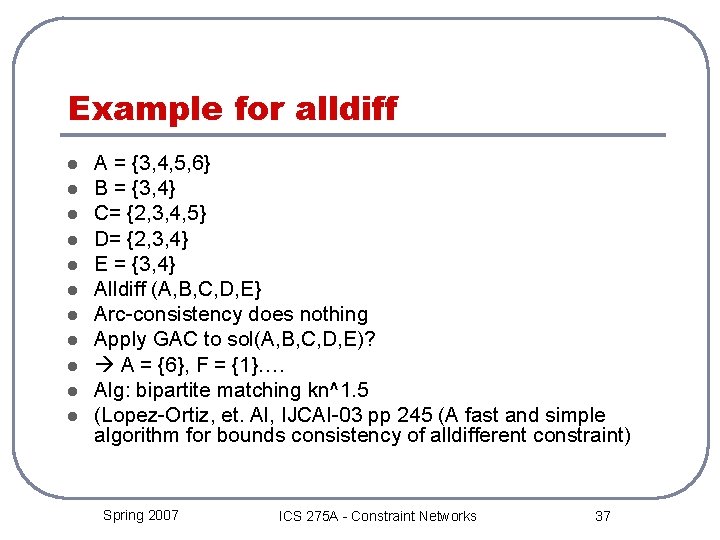 Example for alldiff

- A = {3,4,5,6}
- B = {3,4}
- C= {2,3,4,5}
- D= {2,3,4}
- E = {3,4}
- Alldiff (A,B,C,D,E}
- Arc-consistency does nothing
- Apply GAC to sol(A,B,C,D,E)?
- → A = {6}, F = {1}….
- Alg: bipartite matching kn^1.5
- (Lopez-Ortiz, et. Al, IJCAI-03 pp 245 (A fast and simple algorithm for bounds consistency of alldifferent constraint)

Spring 2007 ICS 275A - Constraint Networks 37